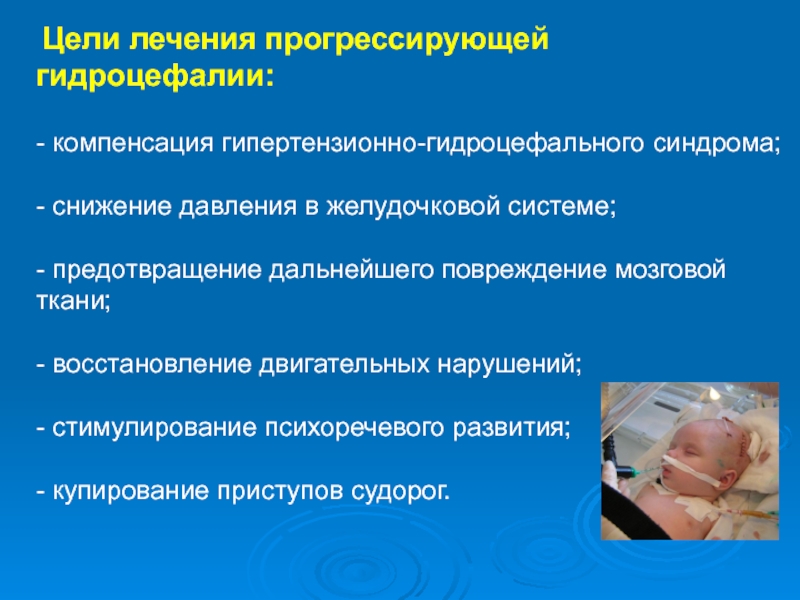 Цели лечения прогрессирующей гидроцефалии:

- компенсация гипертензионно-гидроцефального синдрома;

- снижение давления в желудочковой системе;

- предотвращение дальнейшего повреждение мозговой ткани;

- восстановление двигательных нарушений;

- стимулирование психоречевого развития;

- купирование приступов судорог.